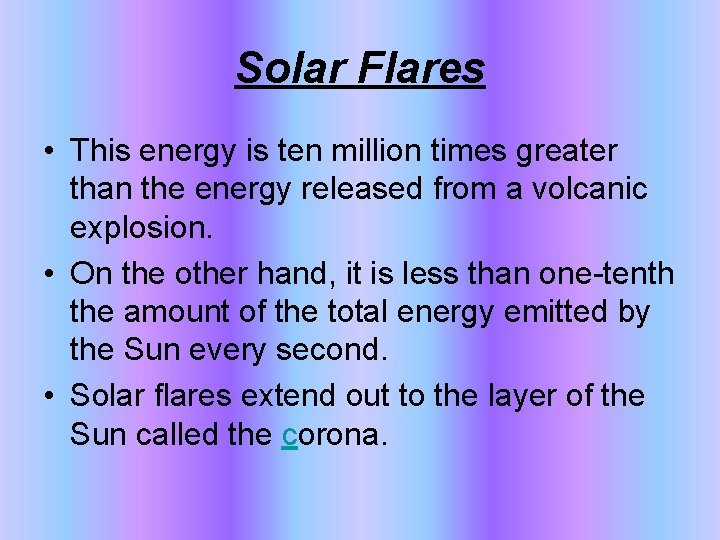 Solar Flares

• This energy is ten million times greater than the energy released from a volcanic explosion.

• On the other hand, it is less than one-tenth the amount of the total energy emitted by the Sun every second.

• Solar flares extend out to the layer of the Sun called the corona.